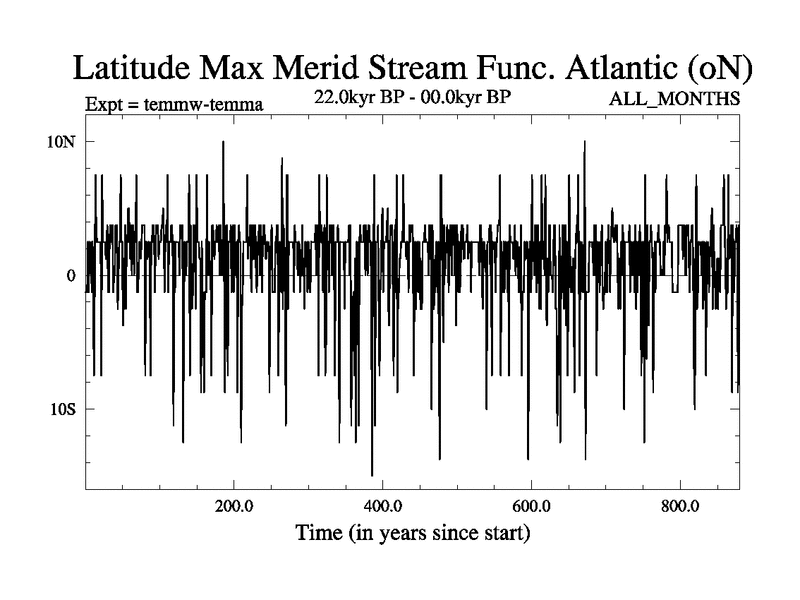 Latitude Max Merid Stream Func. Atlantic (oN)

Expt = temmw-temma

22.0kyr BP - 00.0kyr BP

ALL_MONTHS

10N

0

10S

200.0

400.0

600.0

800.0

Time (in years since start)